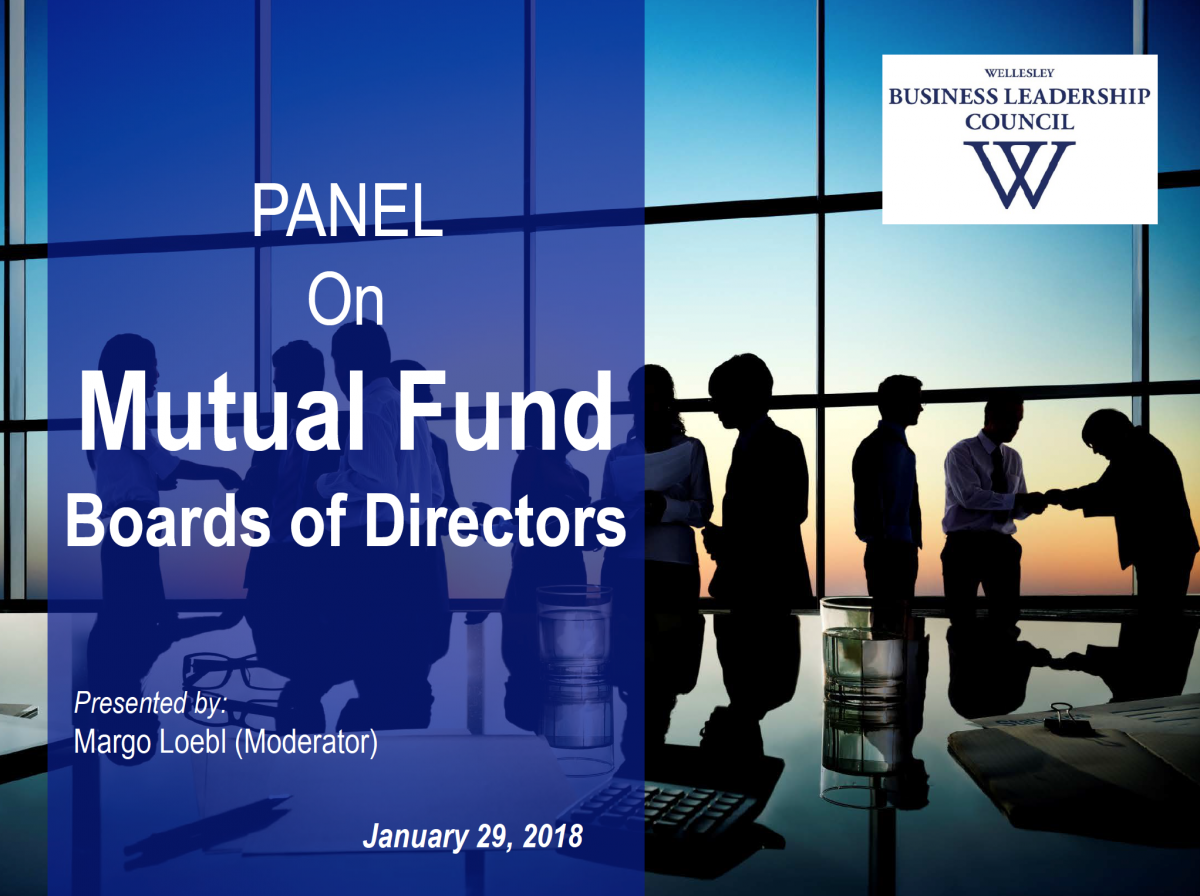 WELLESLEY
BUSINESS LEADERSHIP COUNCIL
W

PANEL
On
Mutual Fund
Boards of Directors

Presented by:
Margo Loebl (Moderator)

January 29, 2018